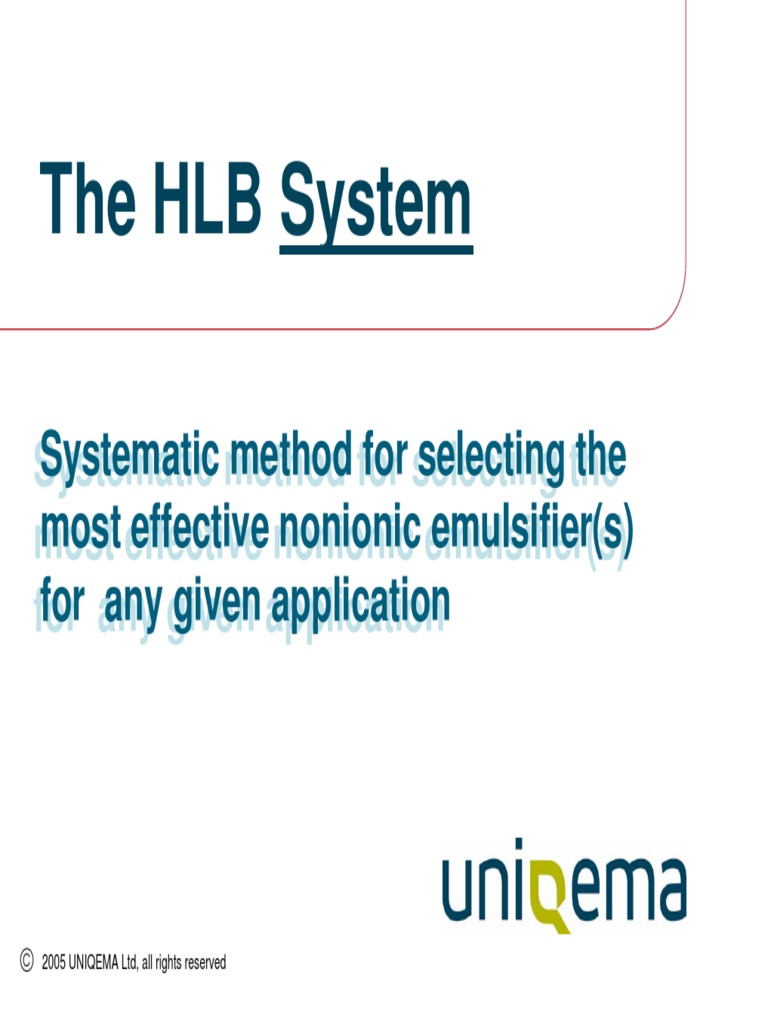 The HLB System

Systematic method for selecting the most effective nonionic emulsifier(s) for any given application

uniqema

© 2005 UNIQEMA Ltd, all rights reserved